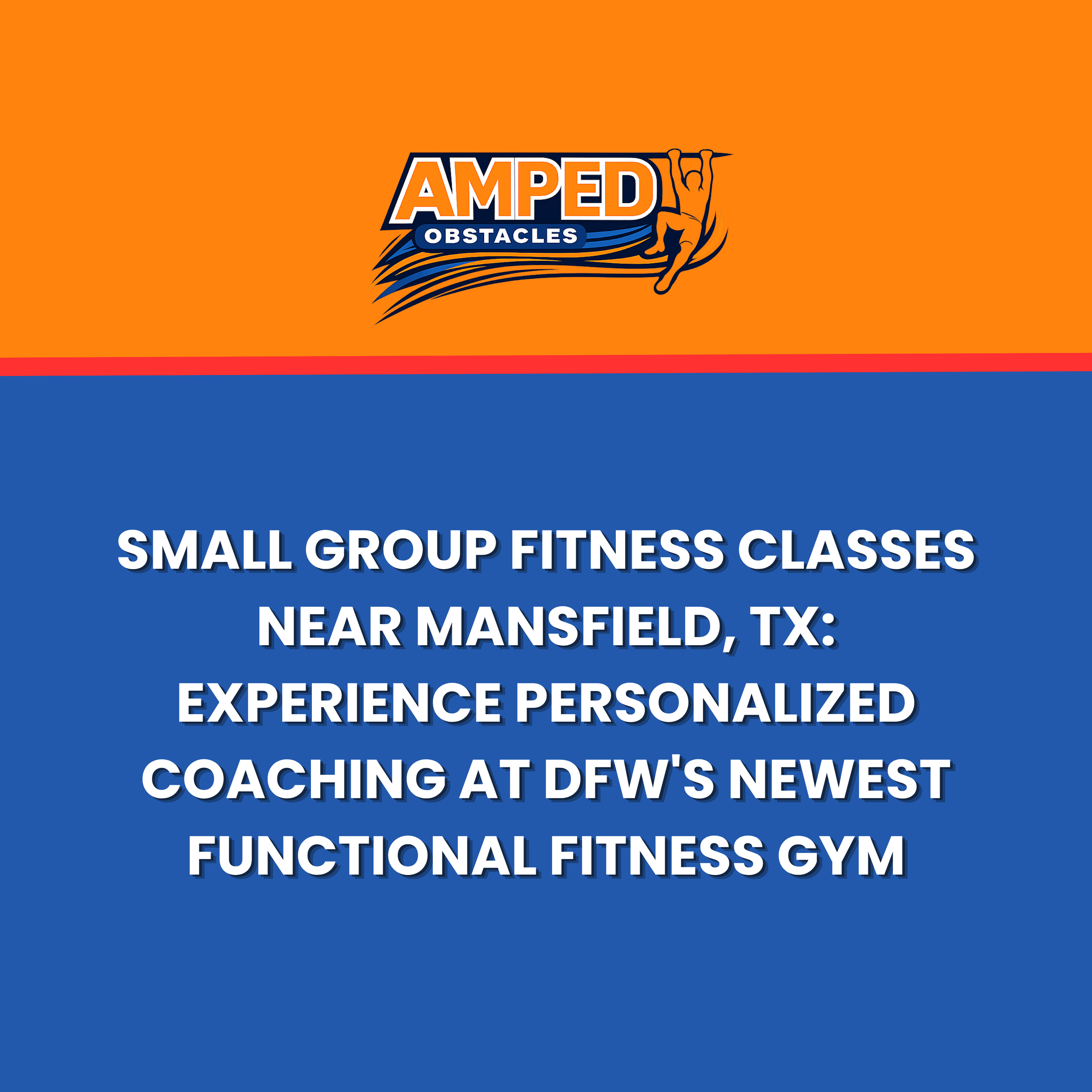 AMPED
OBSTACLES

SMALL GROUP FITNESS CLASSES NEAR MANSFIELD, TX: EXPERIENCE PERSONALIZED COACHING AT DFW'S NEWEST FUNCTIONAL FITNESS GYM